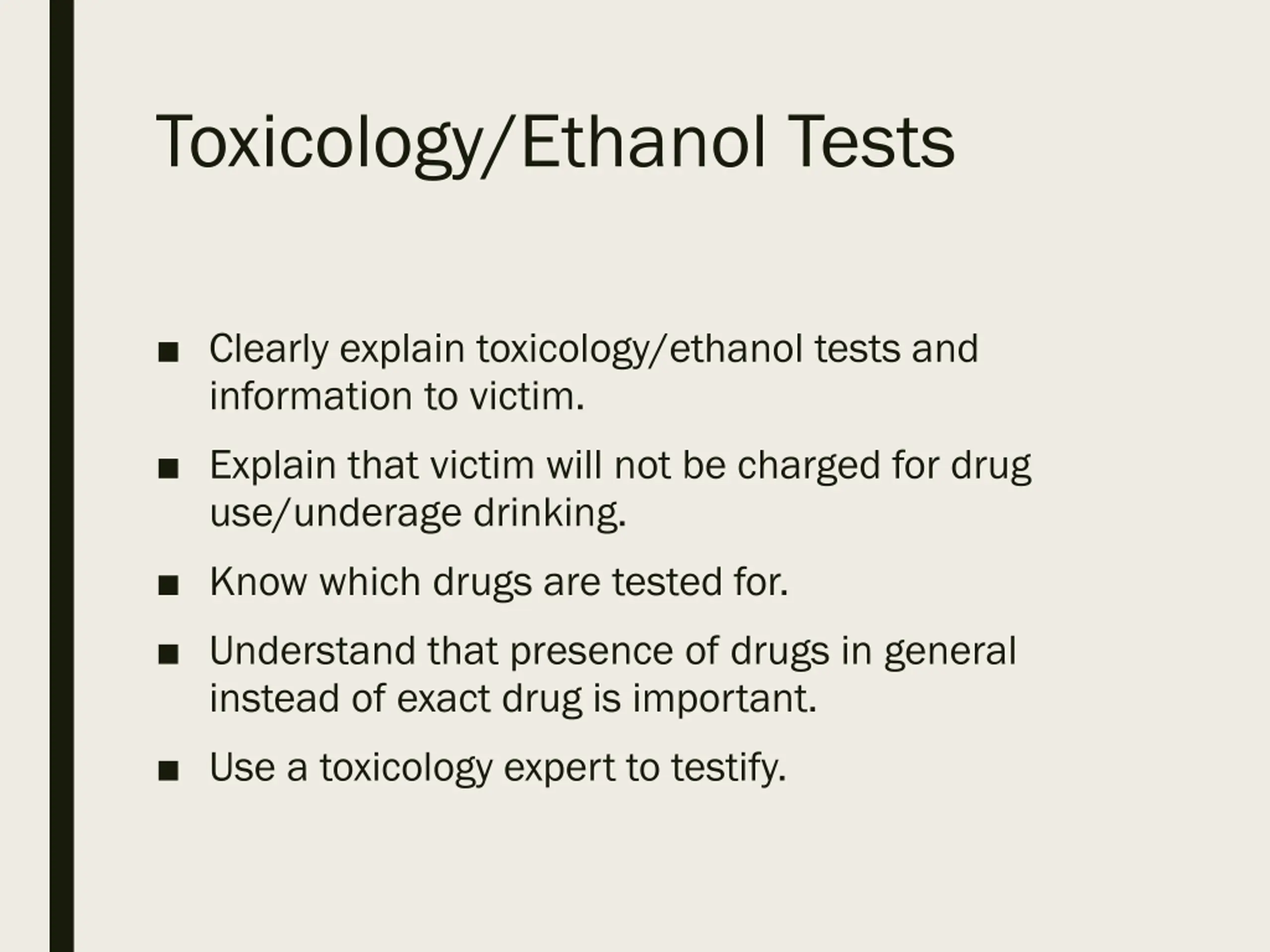 Toxicology/Ethanol Tests

■ Clearly explain toxicology/ethanol tests and information to victim.

■ Explain that victim will not be charged for drug use/underage drinking.

■ Know which drugs are tested for.

■ Understand that presence of drugs in general instead of exact drug is important.

■ Use a toxicology expert to testify.